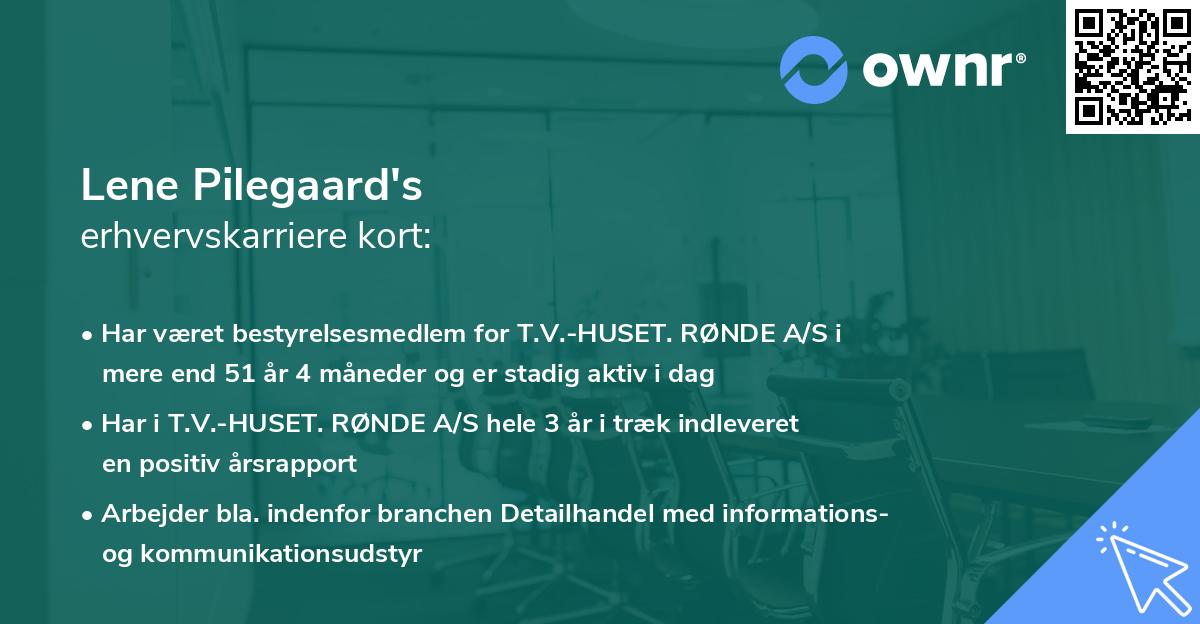 ownr®

Lene Pilegaard's
erhvervskarriere kort:

• Har været bestyrelsesmedlem for T.V.-HUSET. RØNDE A/S i mere end 51 år 4 måneder og er stadig aktiv i dag

• Har i T.V.-HUSET. RØNDE A/S hele 3 år i træk indleveret en positiv årsrapport

• Arbejder bla. indenfor branchen Detailhandel med informations- og kommunikationsudstyr